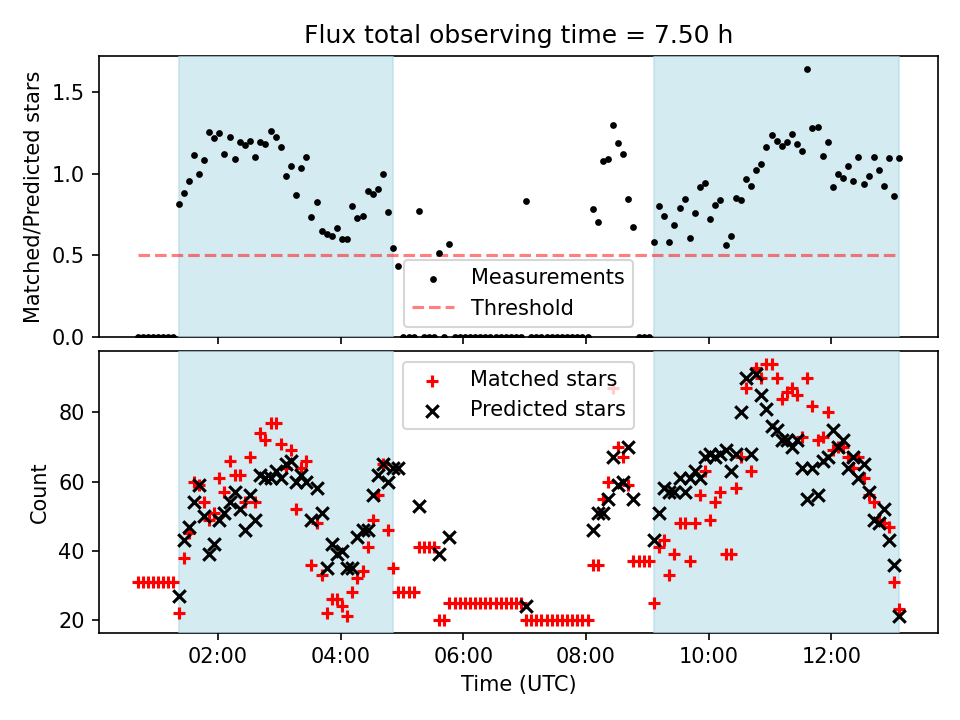 Flux total observing time = 7.50 h

Matched/Predicted stars

1.5
1.0
0.5
0.0

Measurements
Threshold

Matched stars
Predicted stars

Count

80
60
40
20

02:00
04:00
06:00
08:00
10:00
12:00

Time (UTC)